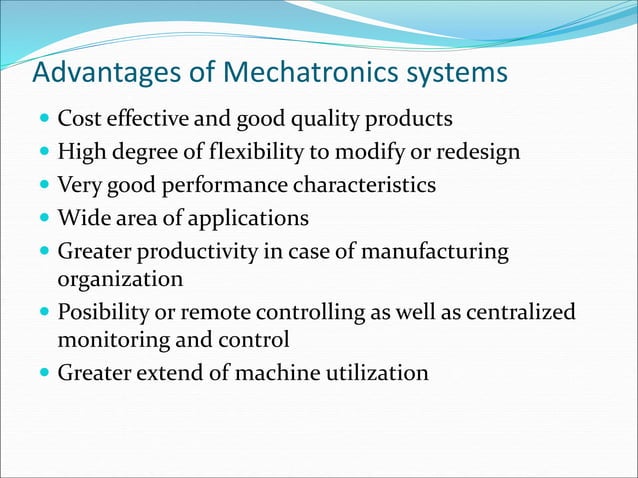 Advantages of Mechatronics systems

- Cost effective and good quality products
- High degree of flexibility to modify or redesign
- Very good performance characteristics
- Wide area of applications
- Greater productivity in case of manufacturing organization
- Posibility or remote controlling as well as centralized monitoring and control
- Greater extend of machine utilization